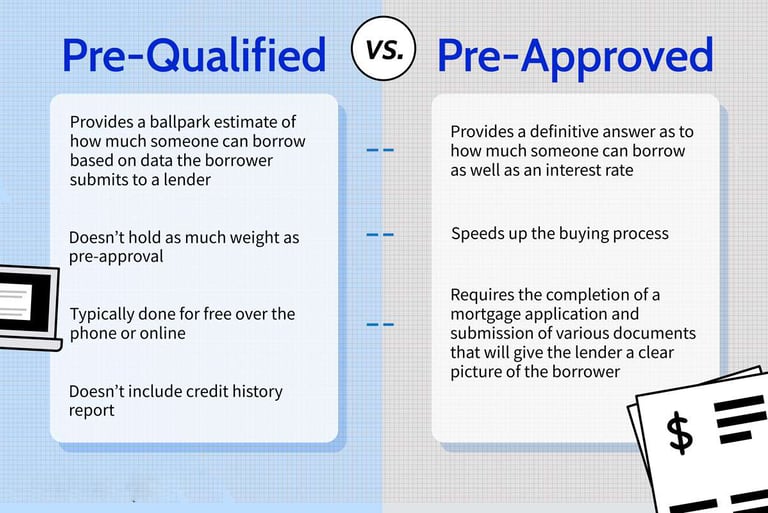 Pre-Qualified

VS.

Pre-Approved

Provides a ballpark estimate of how much someone can borrow based on data the borrower submits to a lender

Doesn't hold as much weight as pre-approval

Typically done for free over the phone or online

Doesn't include credit history report

Provides a definitive answer as to how much someone can borrow as well as an interest rate

Speeds up the buying process

Requires the completion of a mortgage application and submission of various documents that will give the lender a clear picture of the borrower

$